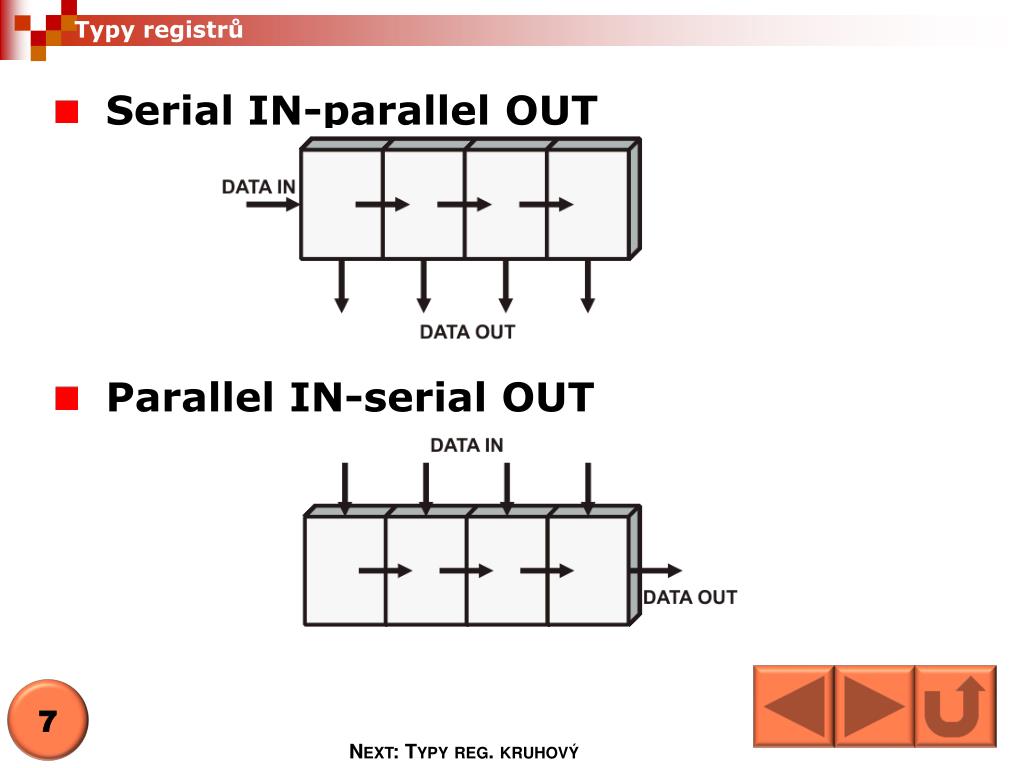 Typy registrů

Serial IN-parallel OUT

DATA IN

DATA OUT

Parallel IN-serial OUT

DATA IN

DATA OUT

7

NEXT: TYPY REG. KRUHOVÝ